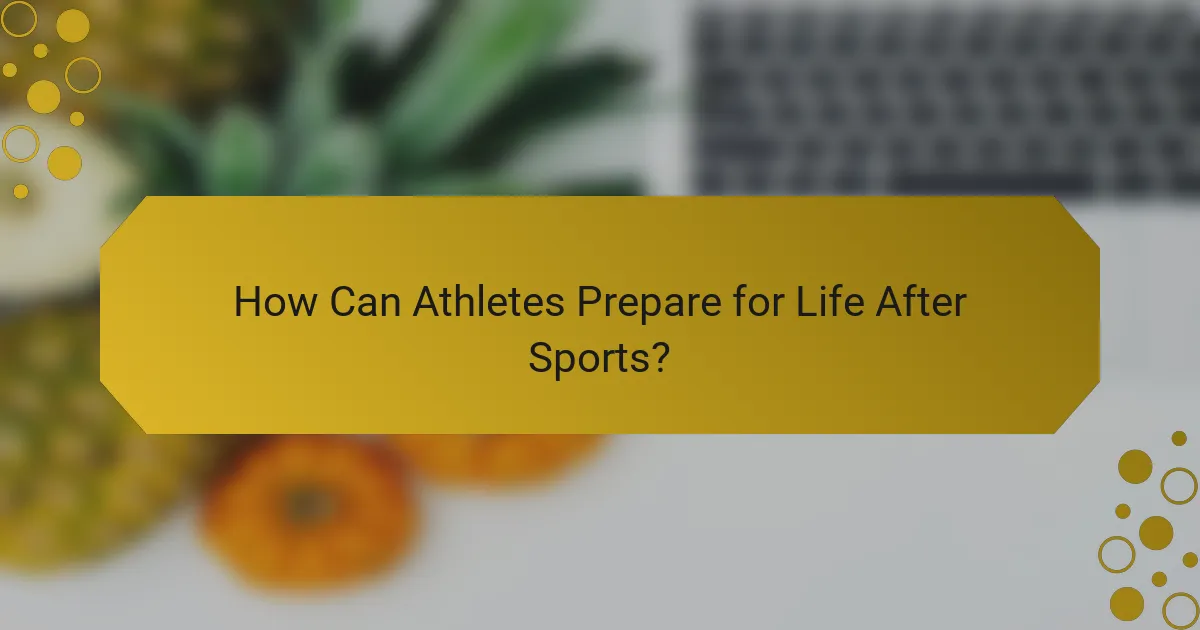 How Can Athletes Prepare for Life After Sports?